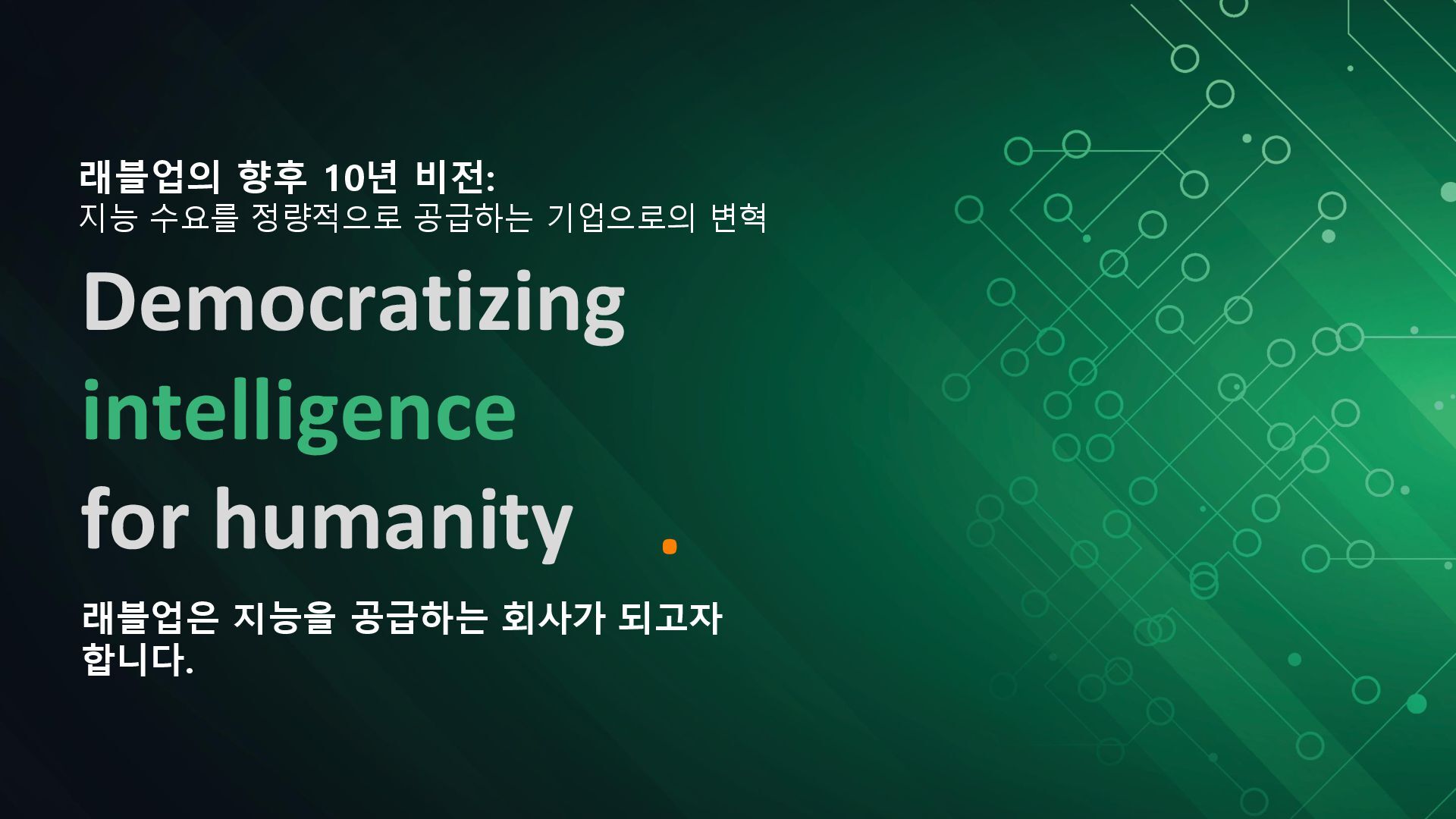 래블업의 향후 10년 비전:
지능 수요를 정량적으로 공급하는 기업으로의 변혁

Democratizing
intelligence
for humanity .

래블업은 지능을 공급하는 회사가 되고자 합니다.